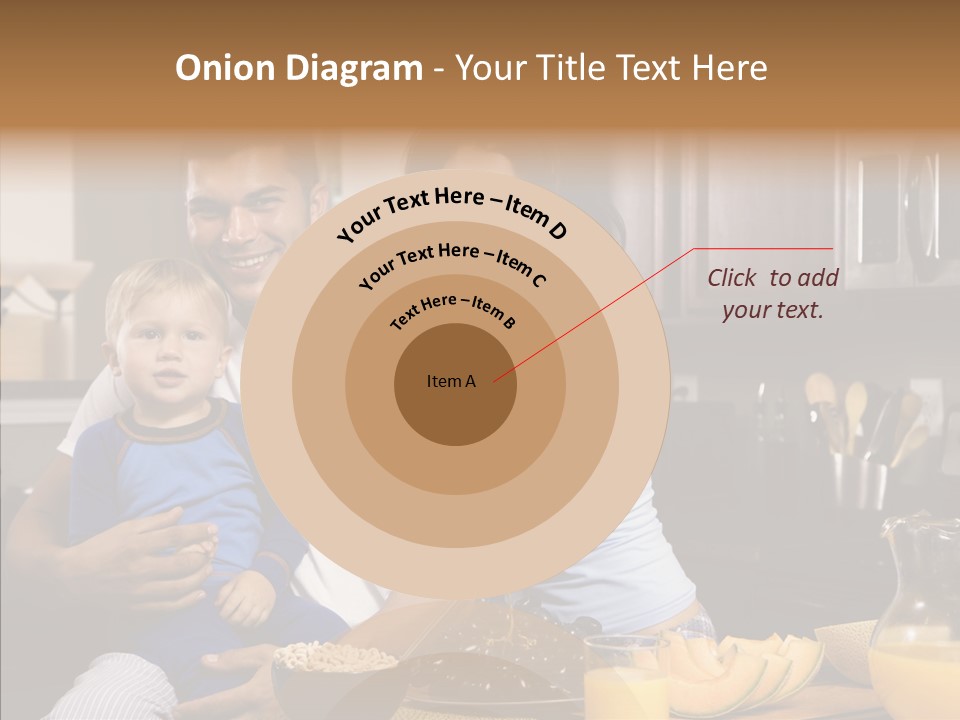 Onion Diagram - Your Title Text Here

Your Text Here – Item D

Your Text Here – Item C

Text Here – Item B

Item A

Click to add your text.